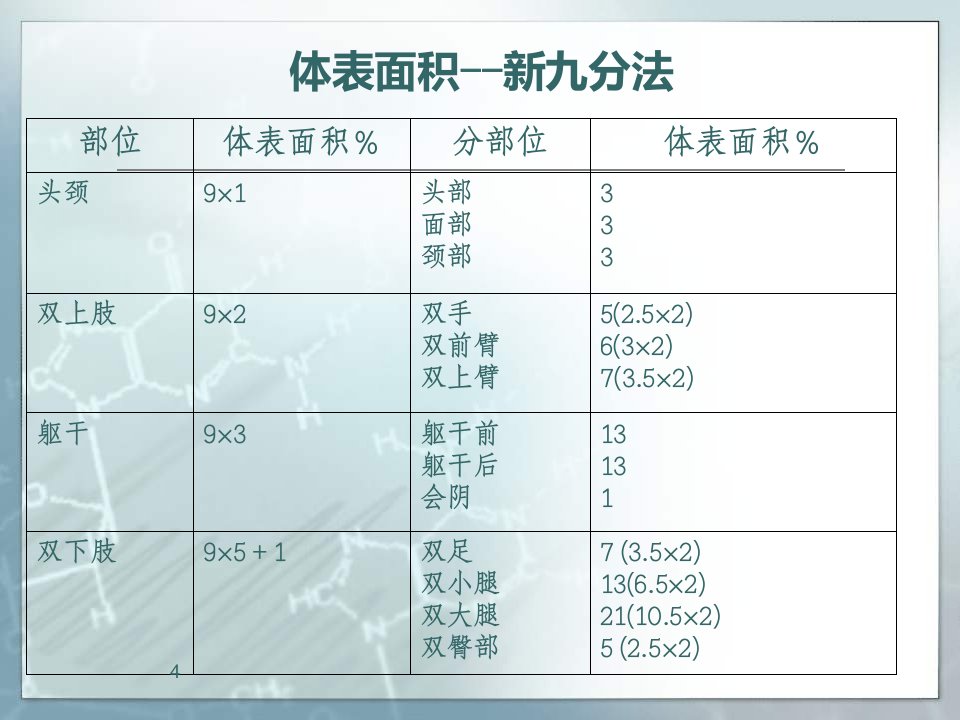 体表面积--新九分法

| 部位 | 体表面积% | 分部位 | 体表面积% |
|---|---|---|---|
| 头颈 | 9×1 | 头部<br>面部<br>颈部 | 3<br>3<br>3 |
| 双上肢 | 9×2 | 双手<br>双前臂<br>双上臂 | 5(2.5×2)<br>6(3×2)<br>7(3.5×2) |
| 躯干 | 9×3 | 躯干前<br>躯干后<br>会阴 | 13<br>13<br>1 |
| 双下肢 | 9×5 + 1 | 双足<br>双小腿<br>双大腿<br>双臀部 | 7 (3.5×2)<br>13(6.5×2)<br>21(10.5×2)<br>5 (2.5×2) |

4